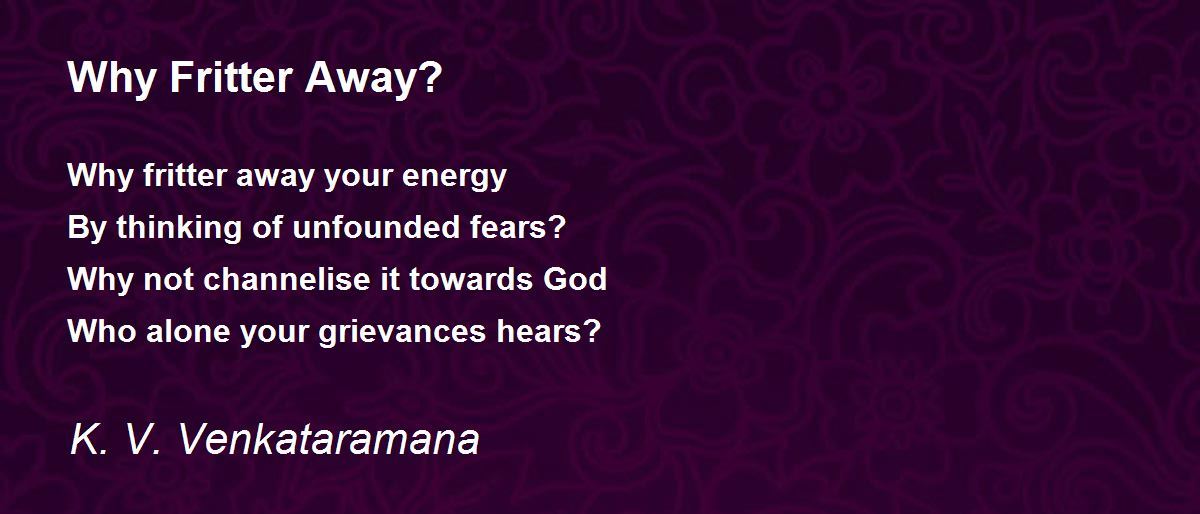 Why Fritter Away?

Why fritter away your energy
By thinking of unfounded fears?
Why not channelise it towards God
Who alone your grievances hears?

K. V. Venkataramana